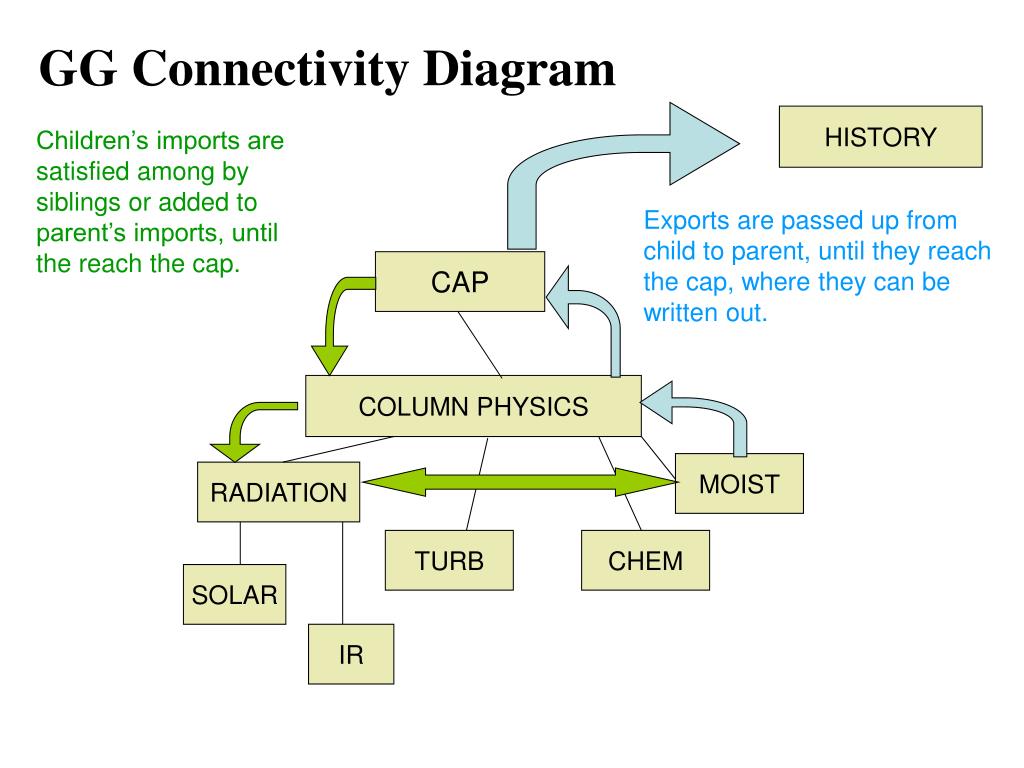 GG Connectivity Diagram

Children's imports are satisfied among by siblings or added to parent's imports, until the reach the cap.

HISTORY

Exports are passed up from child to parent, until they reach the cap, where they can be written out.

CAP

COLUMN PHYSICS

RADIATION

MOIST

TURB

CHEM

SOLAR

IR